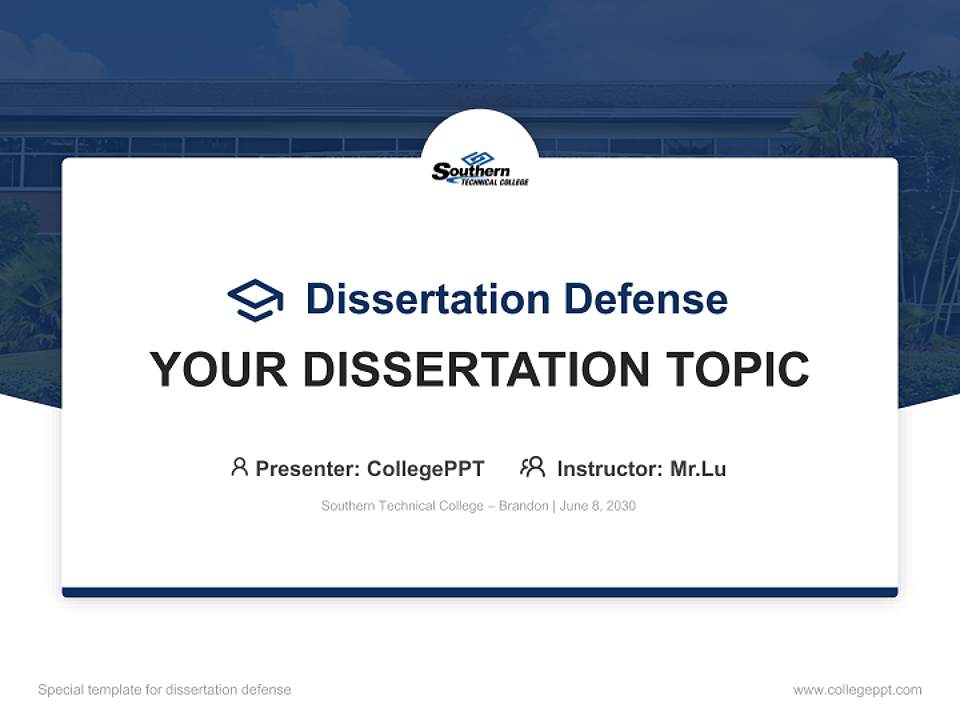 Southern
TECHNICAL COLLEGE

Dissertation Defense

YOUR DISSERTATION TOPIC

Presenter: CollegePPT Instructor: Mr.Lu

Southern Technical College – Brandon | June 8, 2030

Special template for dissertation defense

www.collegeppt.com